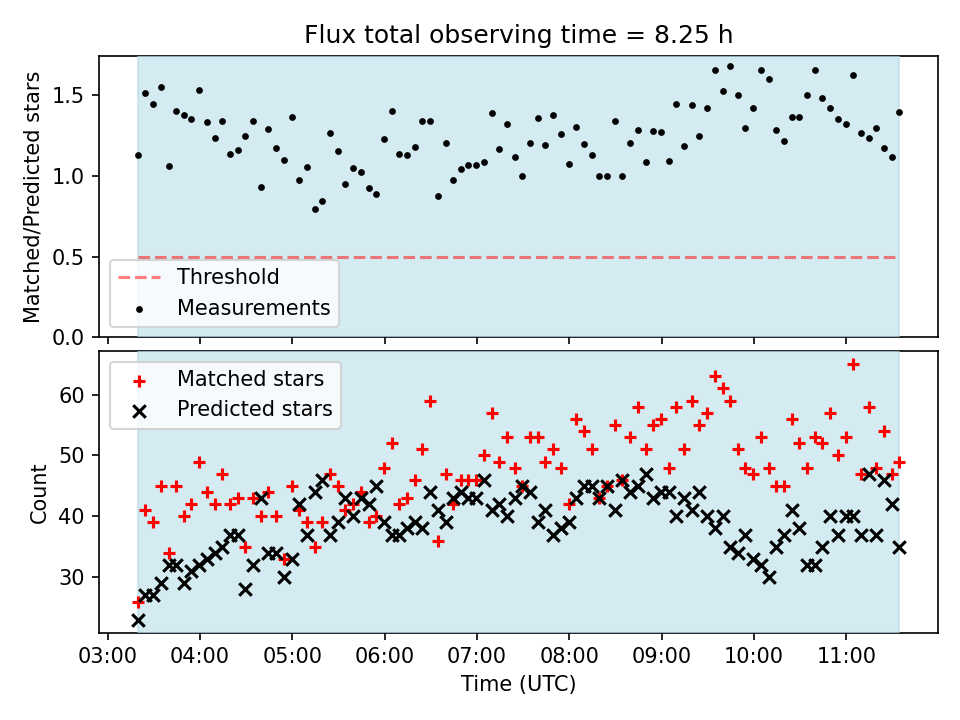 Flux total observing time = 8.25 h

Matched/Predicted stars

1.5
1.0
0.5
0.0

Threshold
Measurements

Matched stars
Predicted stars

Count

60
50
40
30

03:00 04:00 05:00 06:00 07:00 08:00 09:00 10:00 11:00

Time (UTC)